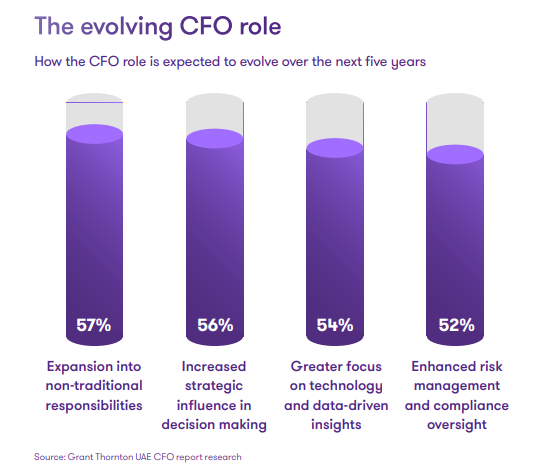 The evolving CFO role

How the CFO role is expected to evolve over the next five years

57%

Expansion into non-traditional responsibilities

56%

Increased strategic influence in decision making

54%

Greater focus on technology and data-driven insights

52%

Enhanced risk management and compliance oversight

Source: Grant Thornton UAE CFO report research